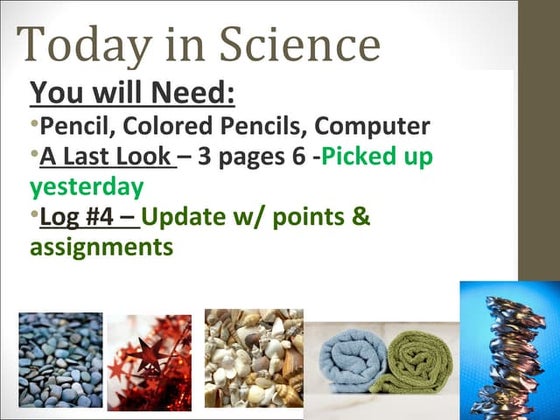 Today in Science

You will Need:

•Pencil, Colored Pencils, Computer

•A Last Look – 3 pages 6 -Picked up yesterday

•Log #4 – Update w/ points & assignments